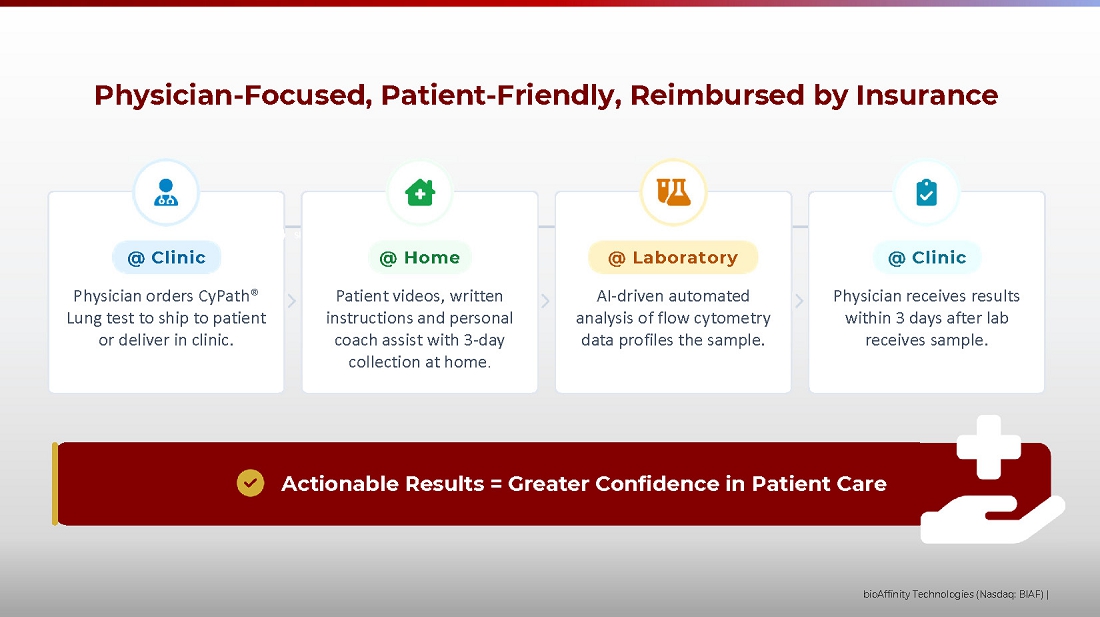 Physician-Focused, Patient-Friendly, Reimbursed by Insurance

@ Clinic

Physician orders CyPath® Lung test to ship to patient or deliver in clinic.

@ Home

Patient videos, written instructions and personal coach assist with 3-day collection at home.

@ Laboratory

AI-driven automated analysis of flow cytometry data profiles the sample.

@ Clinic

Physician receives results within 3 days after lab receives sample.

Actionable Results = Greater Confidence in Patient Care

bioAffinity Technologies (Nasdaq: BIAF) |